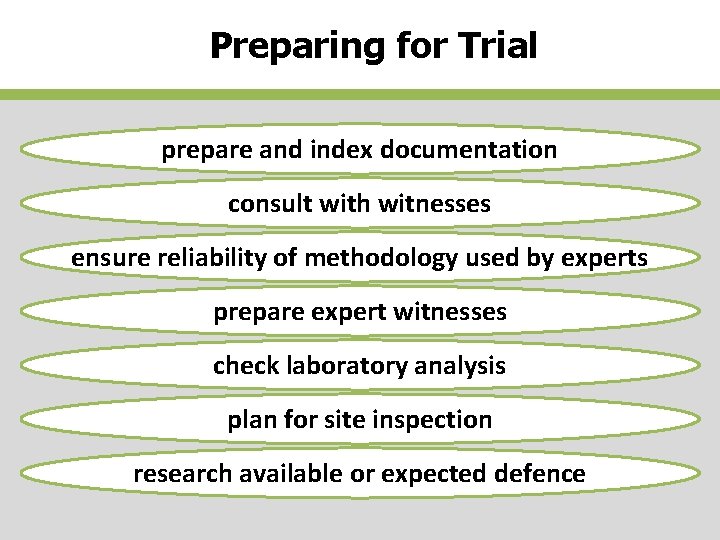 Preparing for Trial

prepare and index documentation

consult with witnesses

ensure reliability of methodology used by experts

prepare expert witnesses

check laboratory analysis

plan for site inspection

research available or expected defence